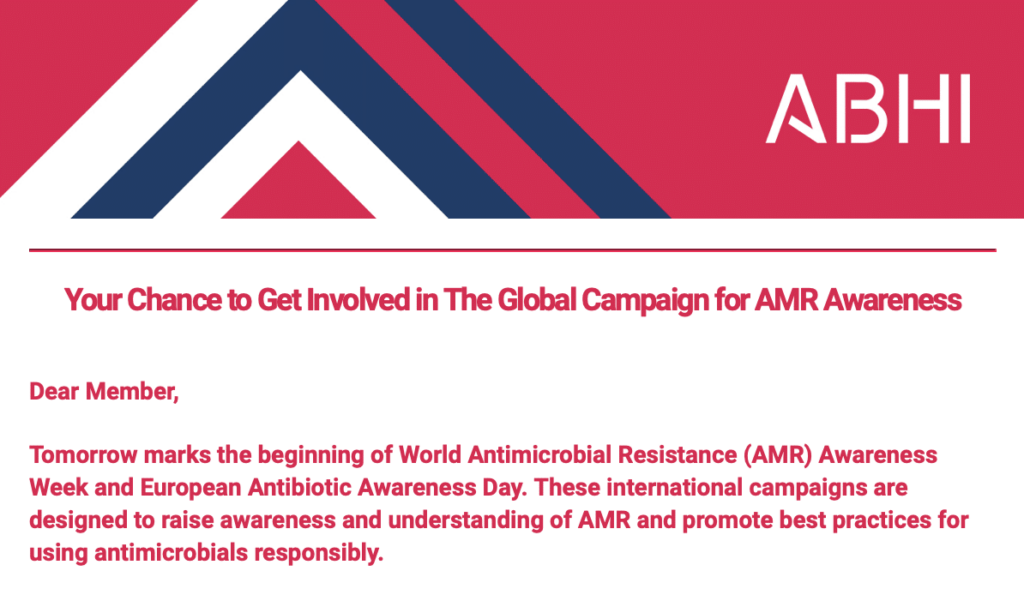 ABHI

Your Chance to Get Involved in The Global Campaign for AMR Awareness

Dear Member,

Tomorrow marks the beginning of World Antimicrobial Resistance (AMR) Awareness Week and European Antibiotic Awareness Day. These international campaigns are designed to raise awareness and understanding of AMR and promote best practices for using antimicrobials responsibly.